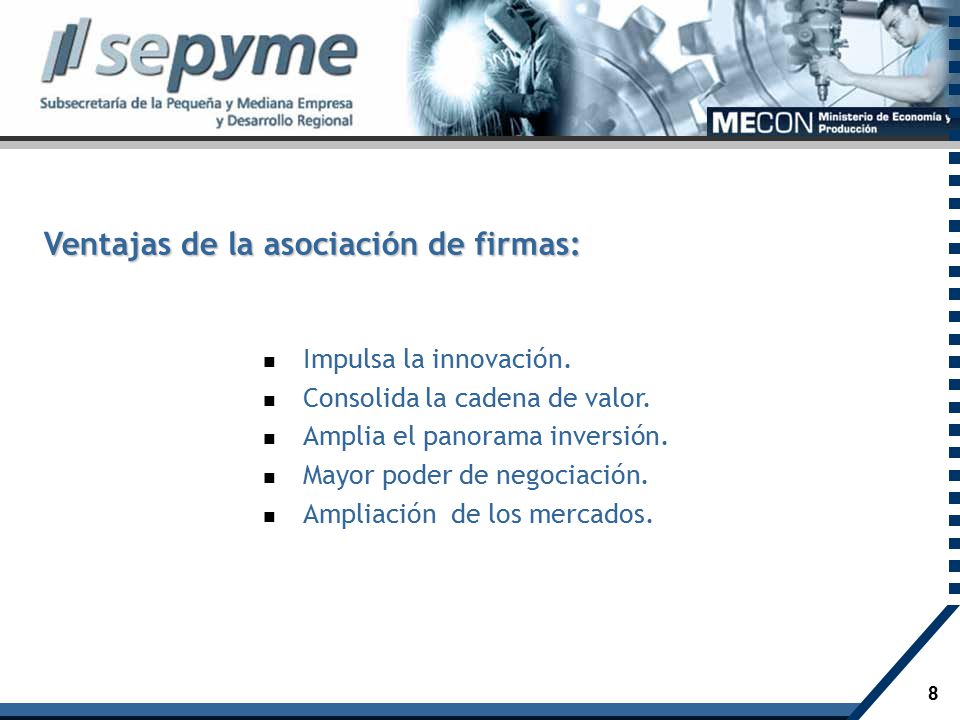 sepyme
Subsecretaría de la Pequeña y Mediana Empresa y Desarrollo Regional

MECON Ministerio de Economía y Producción

Ventajas de la asociación de firmas:

- Impulsa la innovación.
- Consolida la cadena de valor.
- Amplia el panorama inversión.
- Mayor poder de negociación.
- Ampliación de los mercados.

8